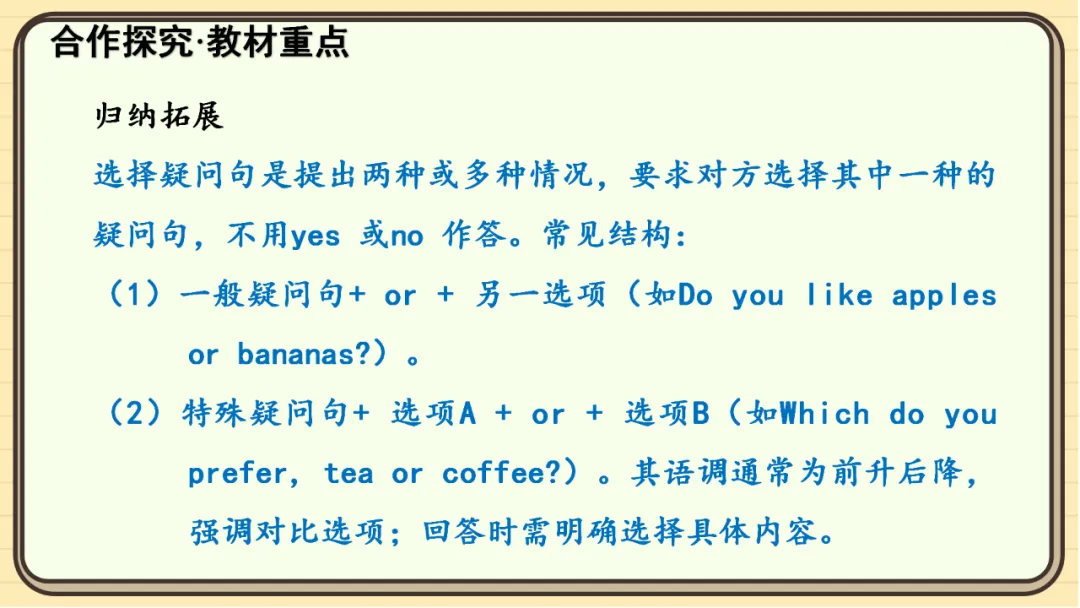 合作探究·教材重点

归纳拓展

选择疑问句是提出两种或多种情况，要求对方选择其中一种的疑问句，不用yes 或no 作答。常见结构：

（1）一般疑问句+ or + 另一选项（如Do you like apples or bananas?）。

（2）特殊疑问句+ 选项A + or + 选项B（如Which do you prefer, tea or coffee?）。其语调通常为前升后降，强调对比选项；回答时需明确选择具体内容。